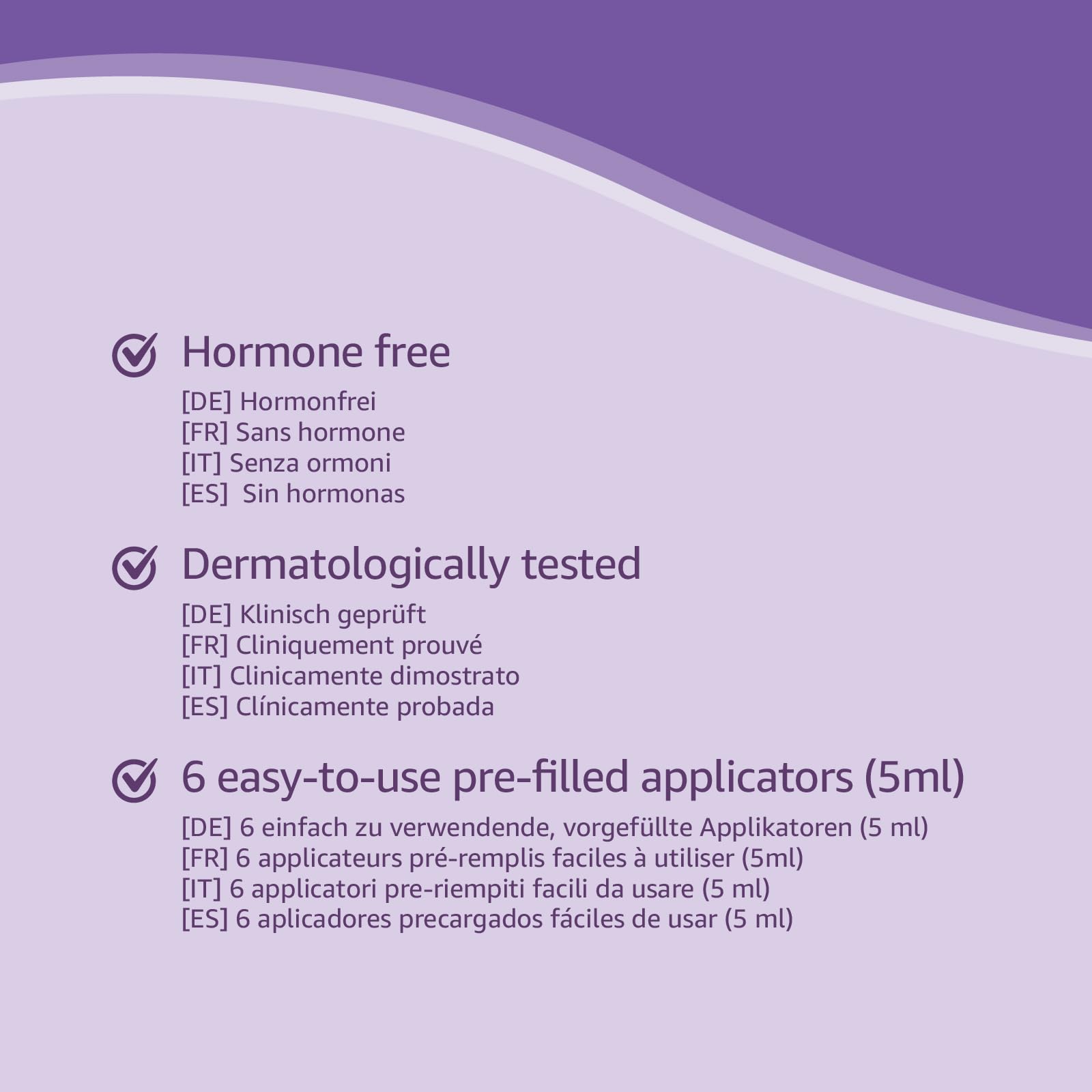 Hormone free

[DE] Hormonfrei
[FR] Sans hormone
[IT] Senza ormoni
[ES] Sin hormonas

Dermatologically tested

[DE] Klinisch geprüft
[FR] Cliniquement prouvé
[IT] Clinicamente dimostrato
[ES] Clínicamente probada

6 easy-to-use pre-filled applicators (5ml)

[DE] 6 einfach zu verwendende, vorgefüllte Applikatoren (5 ml)
[FR] 6 applicateurs pré-remplis faciles à utiliser (5ml)
[IT] 6 applicatori pre-riempiti facili da usare (5 ml)
[ES] 6 aplicadores precargados fáciles de usar (5 ml)